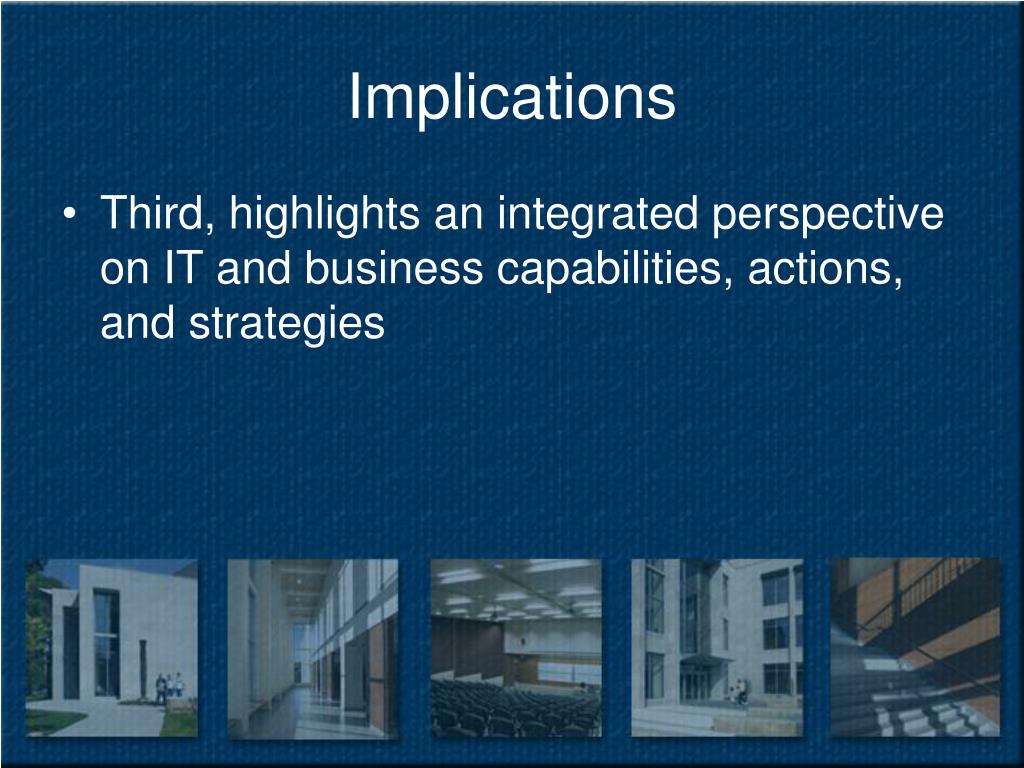 Implications

• Third, highlights an integrated perspective on IT and business capabilities, actions, and strategies